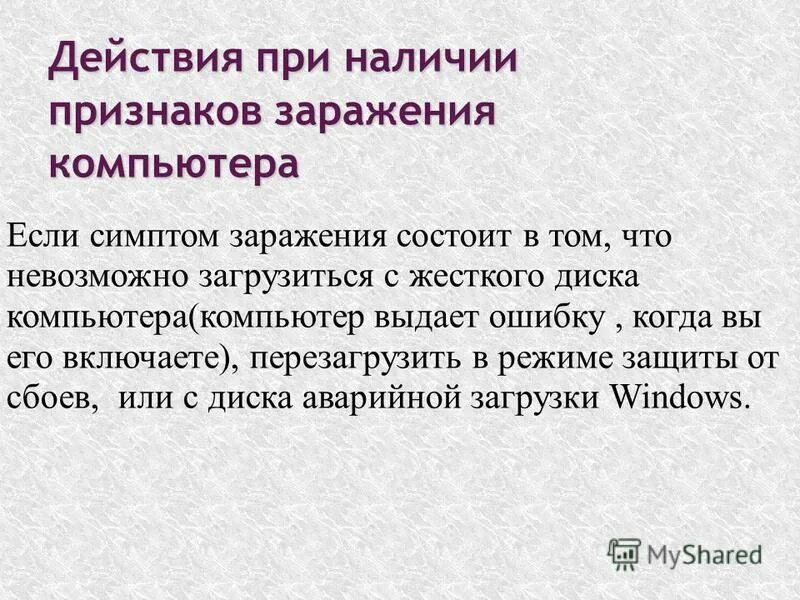 Действия при наличии признаков заражения компьютера

Если симптом заражения состоит в том, что невозможно загрузиться с жесткого диска компьютера(компьютер выдает ошибку , когда вы его включаете), перезагрузить в режиме защиты от сбоев, или с диска аварийной загрузки Windows.

MyShared